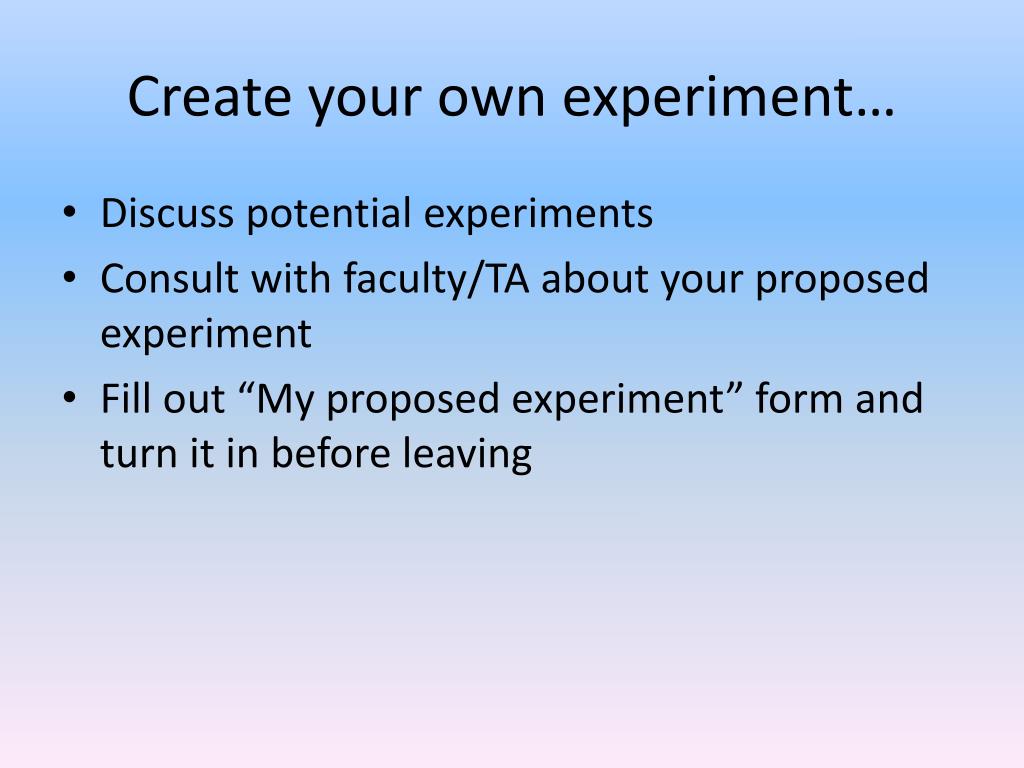 Create your own experiment…

• Discuss potential experiments
• Consult with faculty/TA about your proposed experiment
• Fill out “My proposed experiment” form and turn it in before leaving